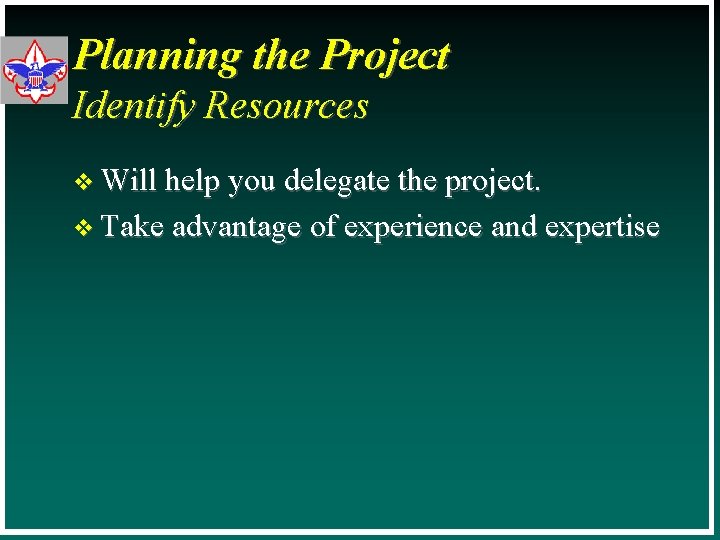 Planning the Project
Identify Resources

❖ Will help you delegate the project.
❖ Take advantage of experience and expertise